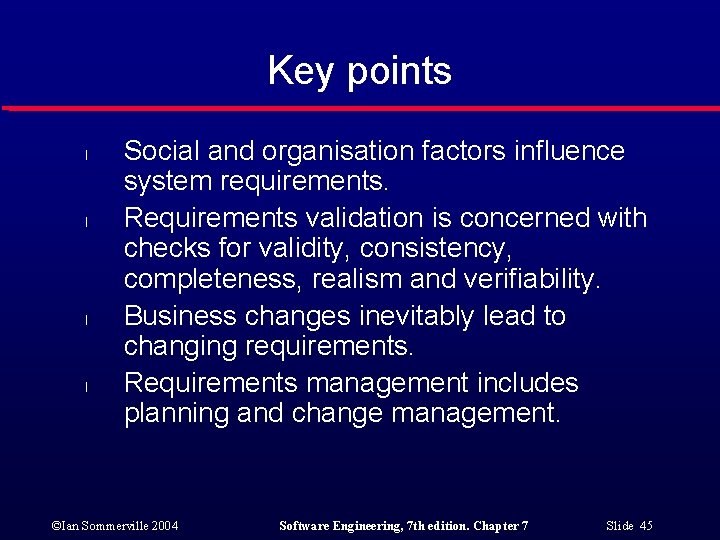 Key points

l Social and organisation factors influence system requirements.
l Requirements validation is concerned with checks for validity, consistency, completeness, realism and verifiability.
l Business changes inevitably lead to changing requirements.
l Requirements management includes planning and change management.

©Ian Sommerville 2004 Software Engineering, 7th edition. Chapter 7 Slide 45